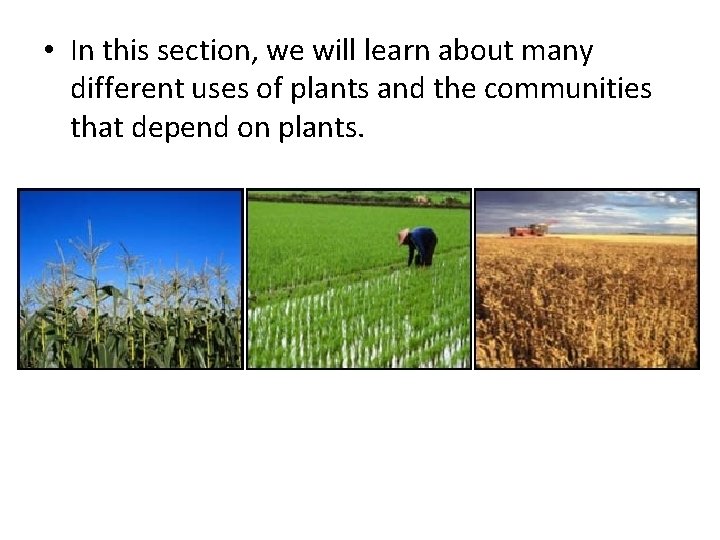 • In this section, we will learn about many different uses of plants and the communities that depend on plants.